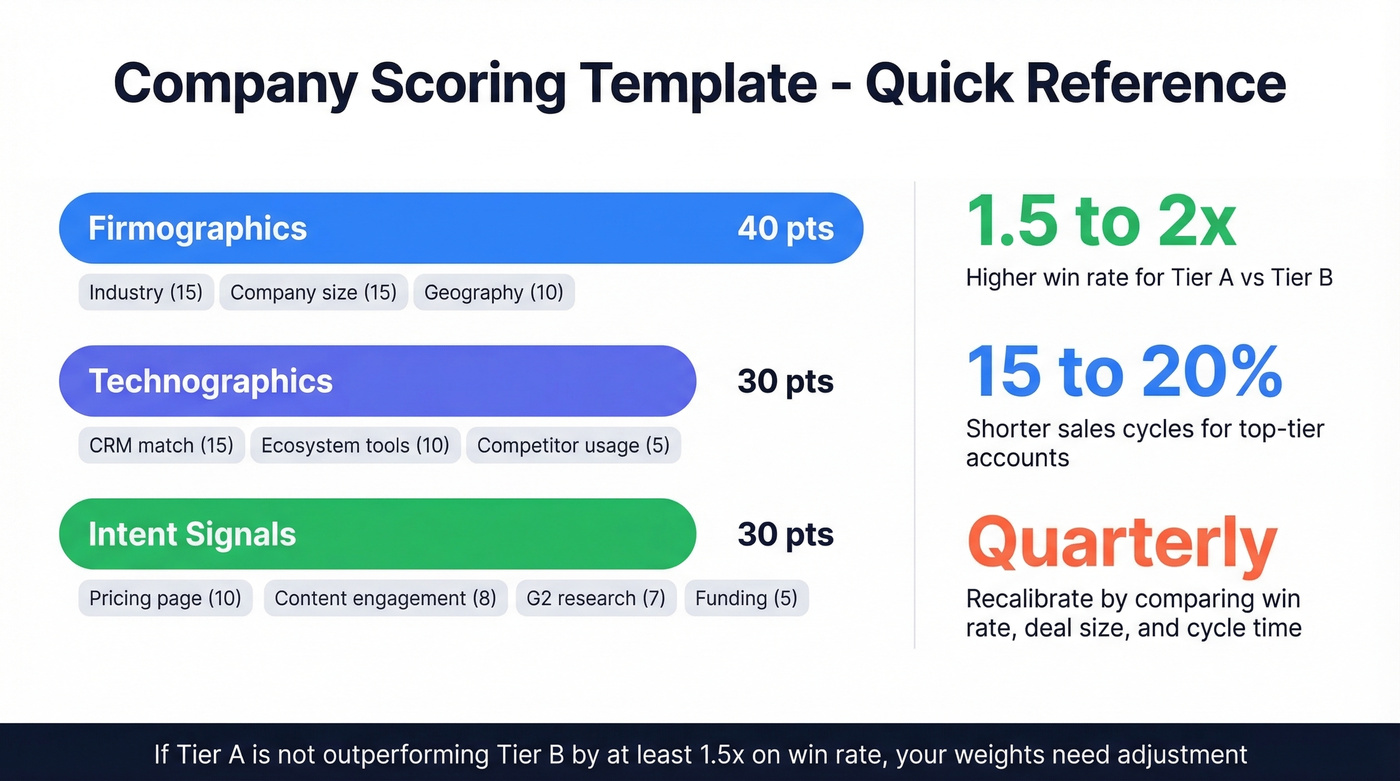 Company Scoring Template - Quick Reference

Firmographics 40 pts

Industry (15) Company size (15) Geography (10)

Technographics 30 pts

CRM match (15) Ecosystem tools (10) Competitor usage (5)

Intent Signals 30 pts

Pricing page (10) Content engagement (8) G2 research (7) Funding (5)

1.5 to 2x

Higher win rate for Tier A vs Tier B

15 to 20%

Shorter sales cycles for top-tier accounts

Quarterly

Recalibrate by comparing win rate, deal size, and cycle time

If Tier A is not outperforming Tier B by at least 1.5x on win rate, your weights need adjustment